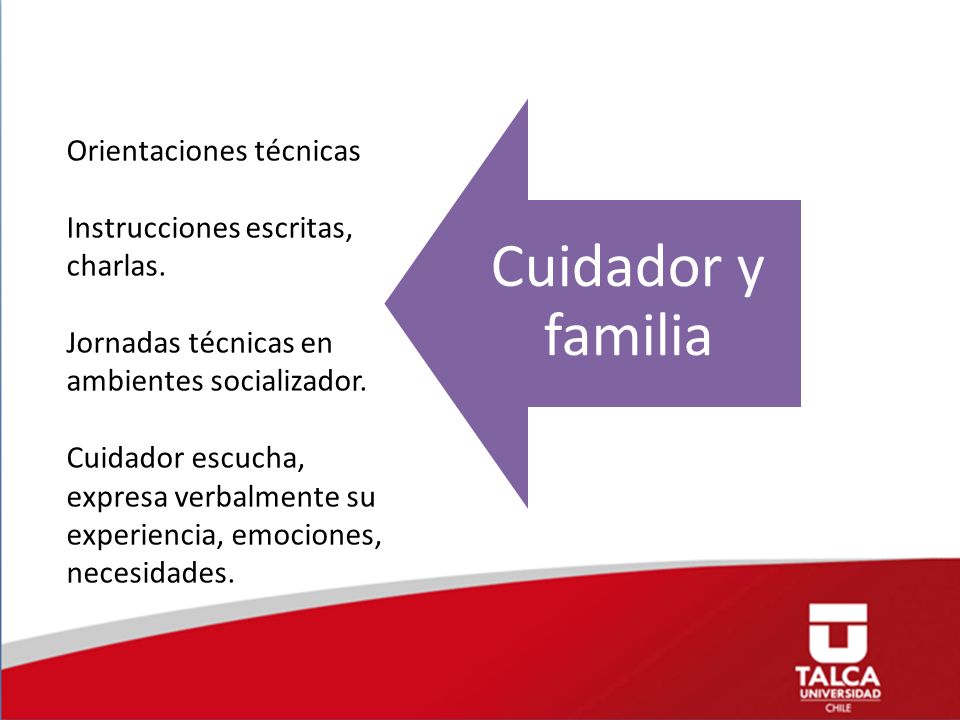 Orientaciones técnicas

Instrucciones escritas, charlas.

Jornadas técnicas en ambientes socializador.

Cuidador escucha, expresa verbalmente su experiencia, emociones, necesidades.

Cuidador y familia

TALCA
UNIVERSIDAD
CHILE